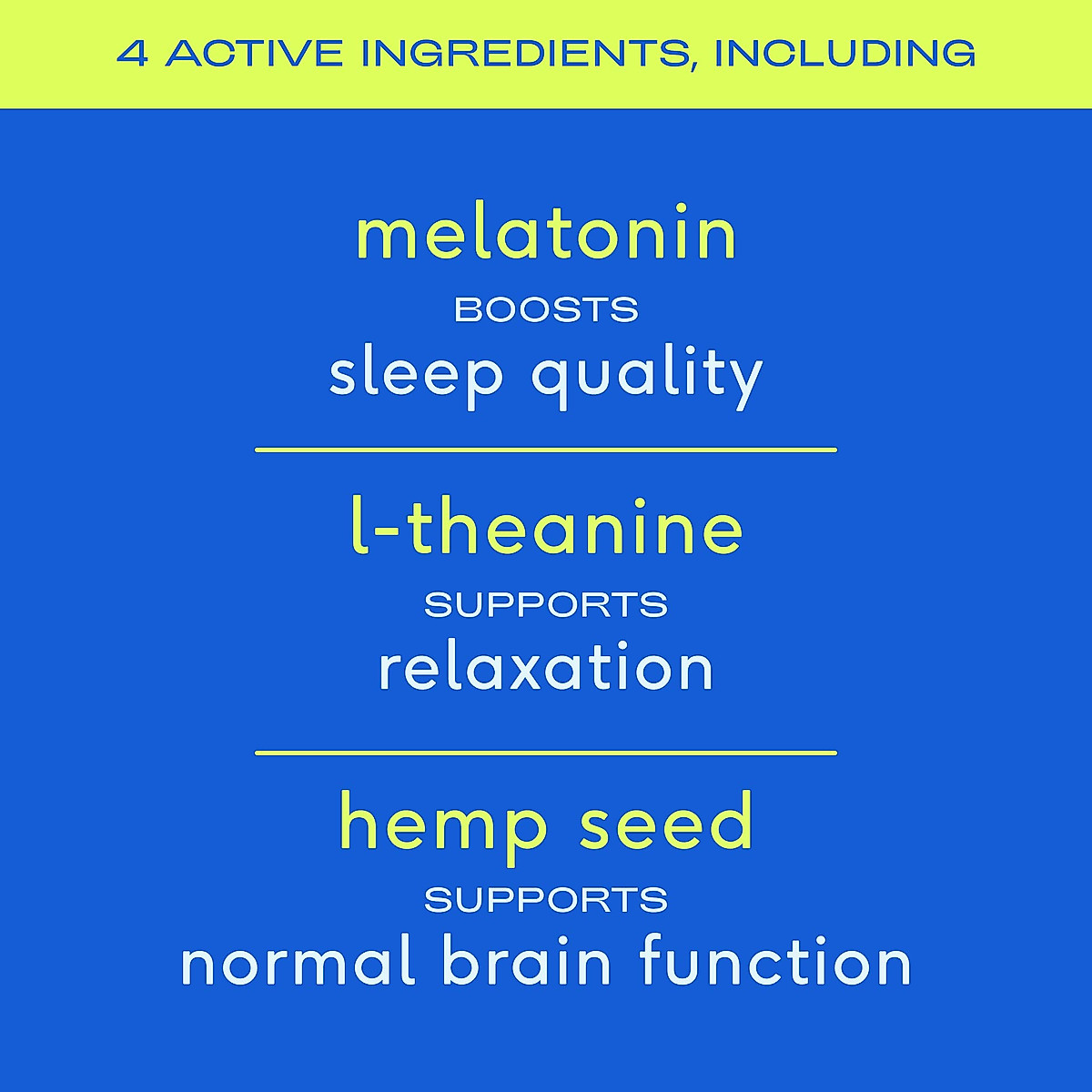 4 ACTIVE INGREDIENTS, INCLUDING

melatonin
BOOSTS
sleep quality

l-theanine
SUPPORTS
relaxation

hemp seed
SUPPORTS
normal brain function